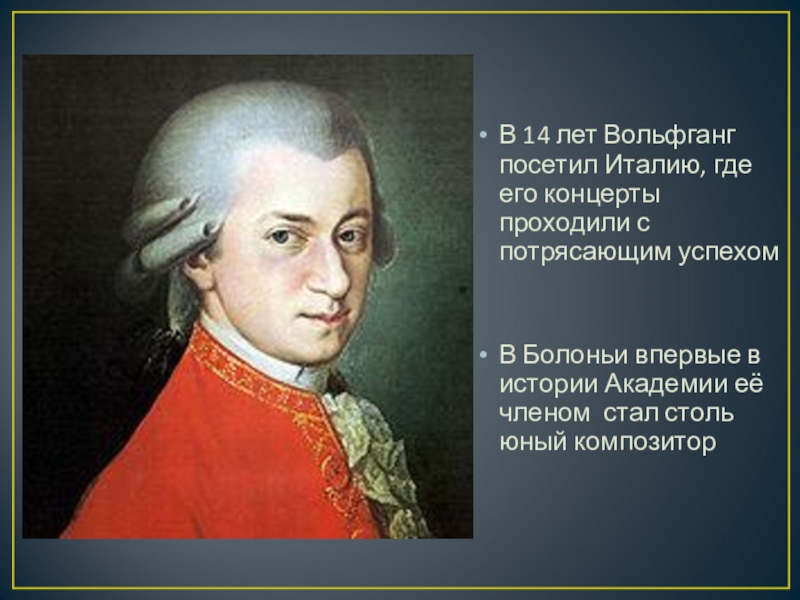 • В 14 лет Вольфганг посетил Италию, где его концерты проходили с потрясающим успехом

• В Болоньи впервые в истории Академии её членом стал столь юный композитор